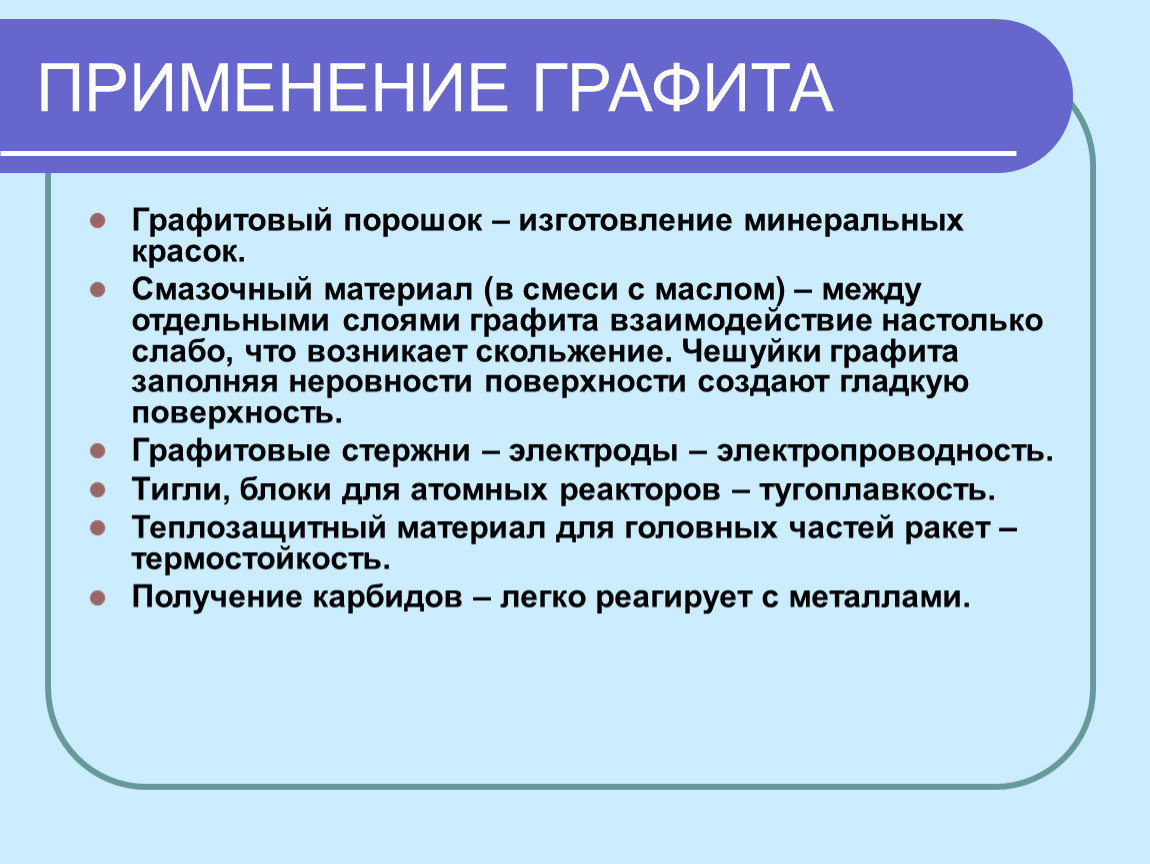 ПРИМЕНЕНИЕ ГРАФИТА

- Графитовый порошок – изготовление минеральных красок.
- Смазочный материал (в смеси с маслом) – между отдельными слоями графита взаимодействие настолько слабо, что возникает скольжение. Чешуйки графита заполняя неровности поверхности создают гладкую поверхность.
- Графитовые стержни – электроды – электропроводность.
- Тигли, блоки для атомных реакторов – тугоплавкость.
- Теплозащитный материал для головных частей ракет – термостойкость.
- Получение карбидов – легко реагирует с металлами.